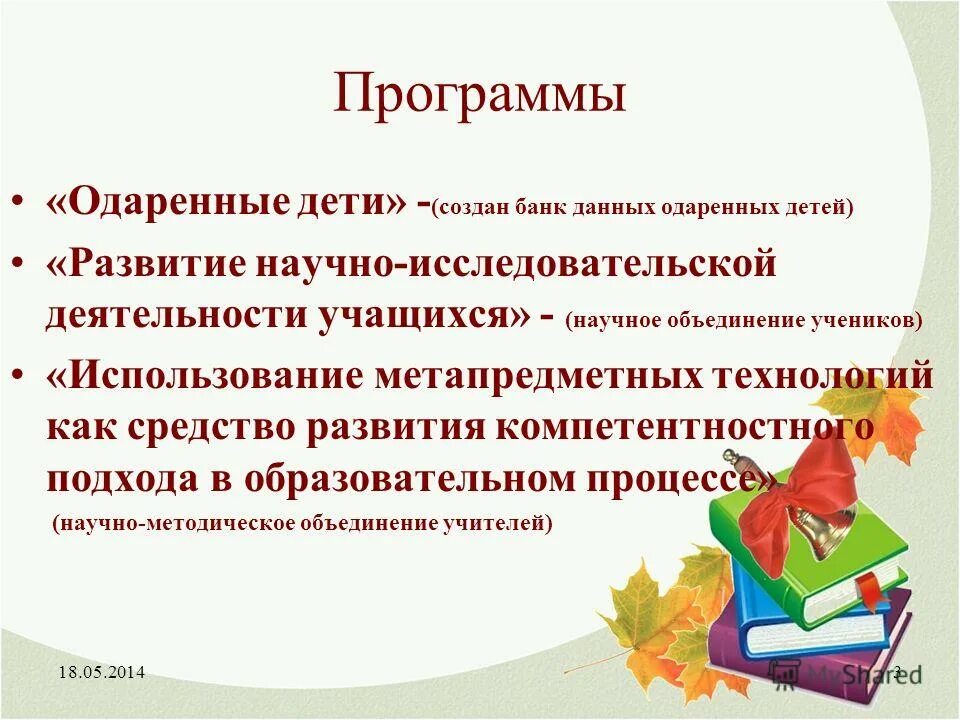 Программы

• «Одаренные дети» -(создан банк данных одаренных детей)

• «Развитие научно-исследовательской деятельности учащихся» - (научное объединение учеников)

• «Использование метапредметных технологий как средство развития компетентностного подхода в образовательном процессе»
(научно-методическое объединение учителей)

18.05.2014

3

MyShared